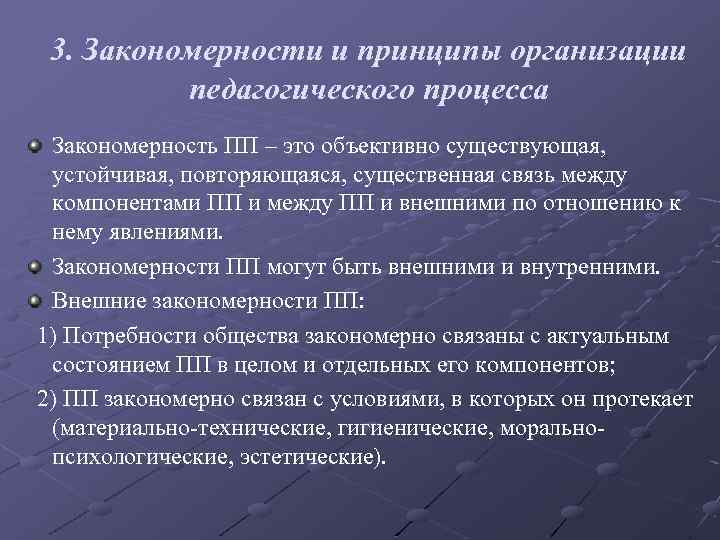 3. Закономерности и принципы организации педагогического процесса

Закономерность ПП – это объективно существующая, устойчивая, повторяющаяся, существенная связь между компонентами ПП и между ПП и внешними по отношению к нему явлениями.

Закономерности ПП могут быть внешними и внутренними.

Внешние закономерности ПП:

1) Потребности общества закономерно связаны с актуальным состоянием ПП в целом и отдельных его компонентов;

2) ПП закономерно связан с условиями, в которых он протекает (материально-технические, гигиенические, морально-психологические, эстетические).